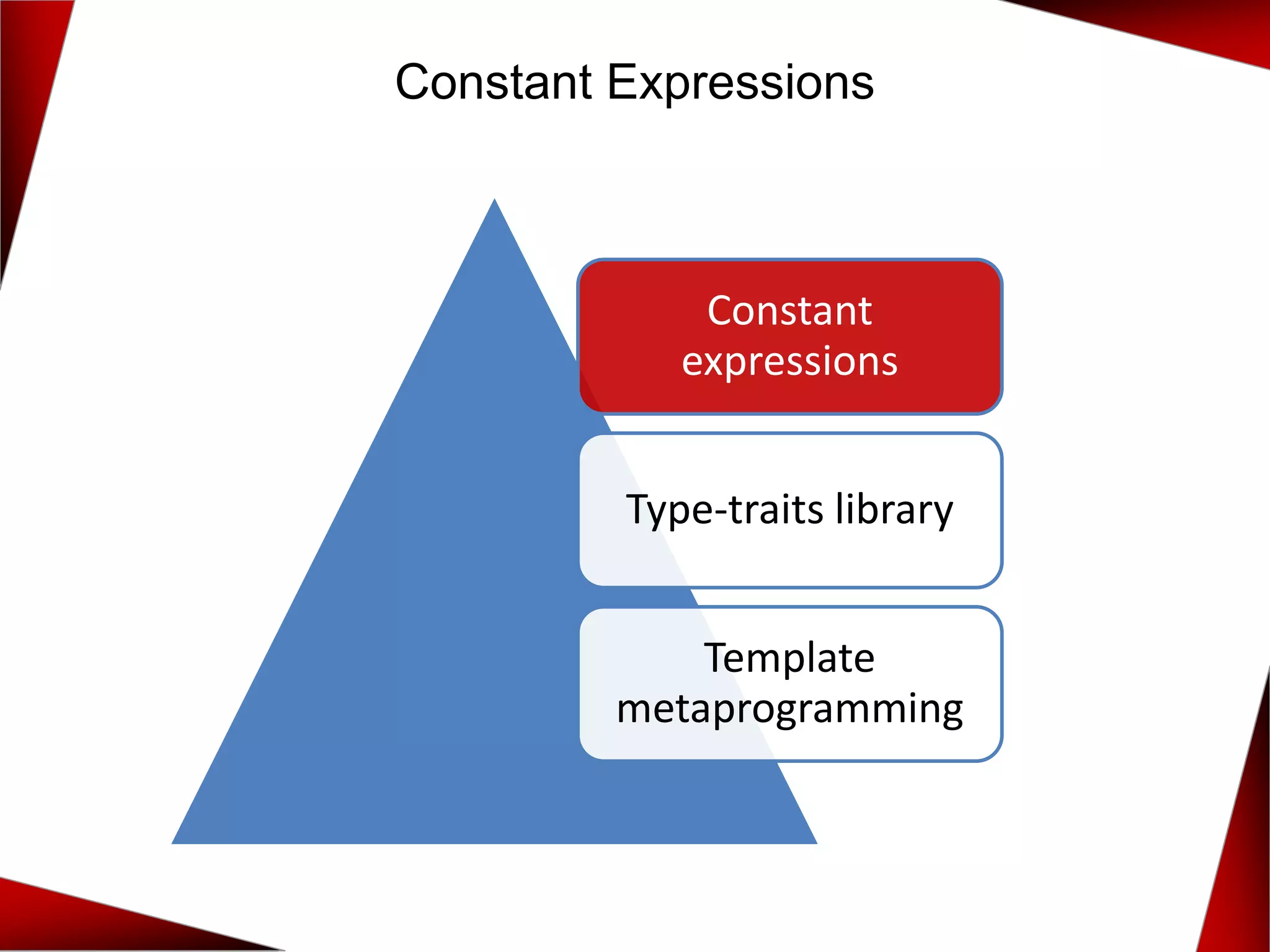 Constant Expressions

Constant expressions

Type-traits library

Template metaprogramming